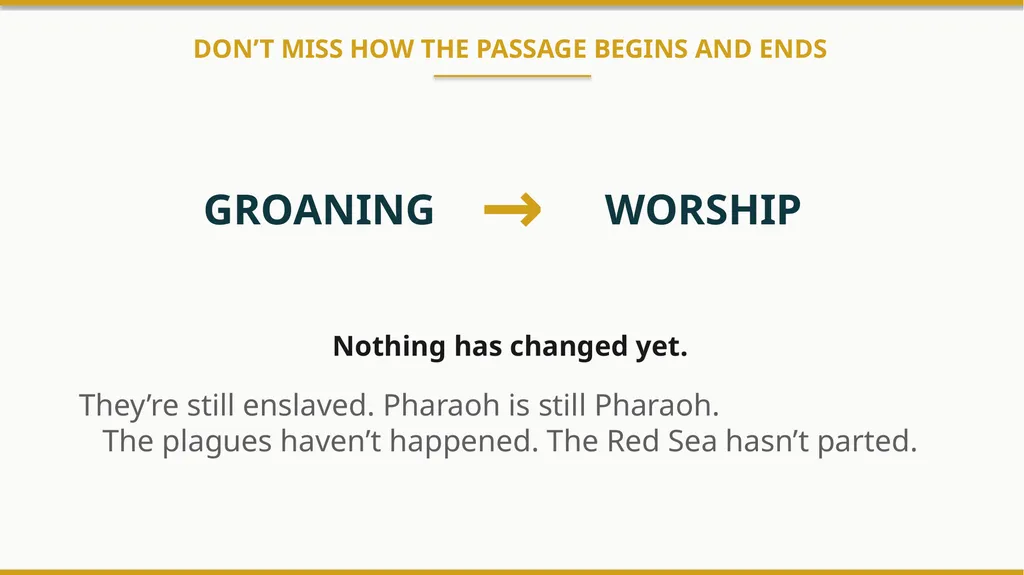 DON’T MISS HOW THE PASSAGE BEGINS AND ENDS

GROANING → WORSHIP

Nothing has changed yet.

They’re still enslaved. Pharaoh is still Pharaoh. The plagues haven’t happened. The Red Sea hasn’t parted.